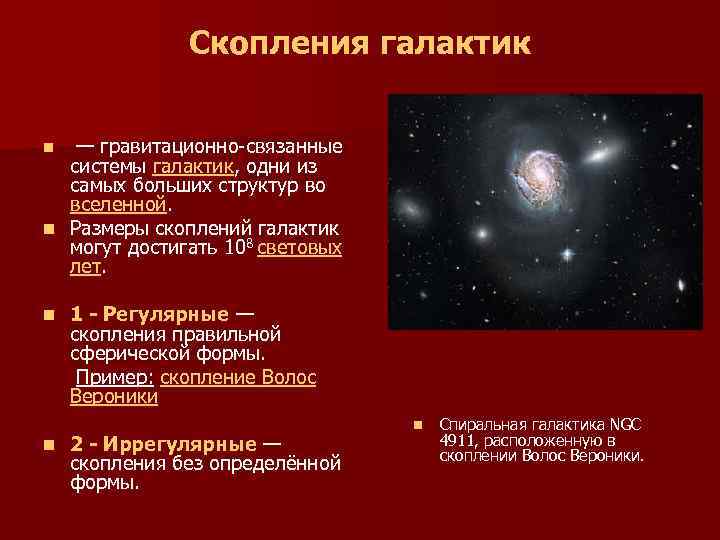 Скопления галактик

— гравитационно-связанные системы галактик, одни из самых больших структур во вселенной.

Размеры скоплений галактик могут достигать $10^8$ световых лет.

1 - Регулярные — скопления правильной сферической формы.

Пример: скопление Волос Вероники

2 - Иррегулярные — скопления без определённой формы.

Спиральная галактика NGC 4911, расположенную в скоплении Волос Вероники.